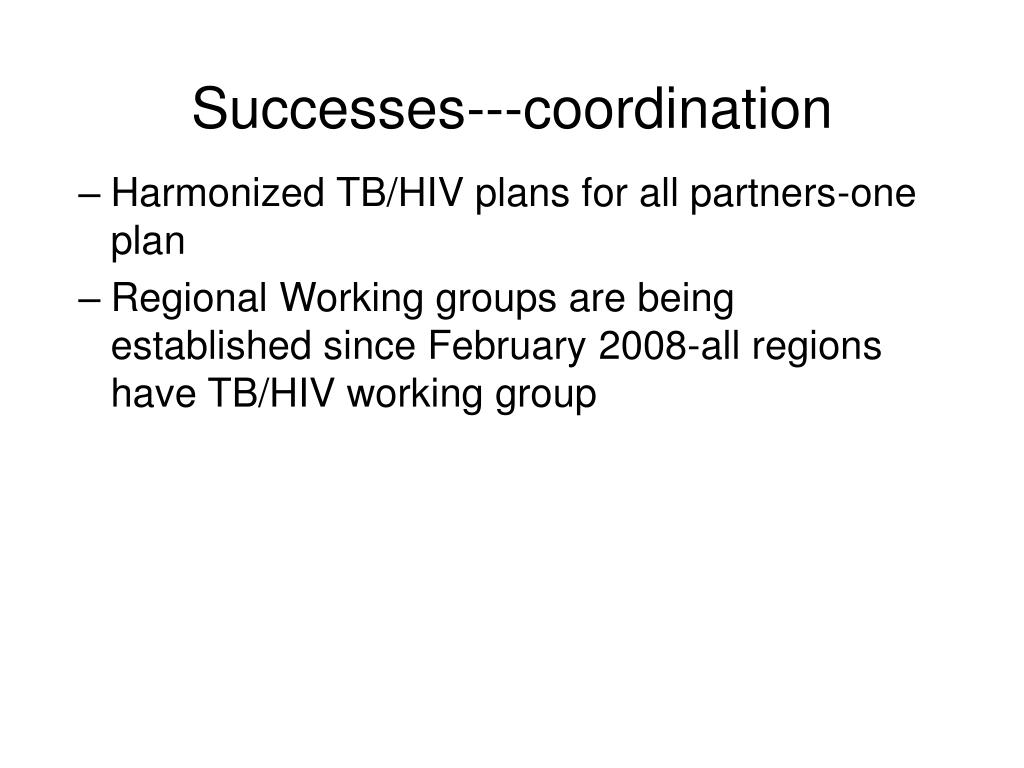 Successes---coordination

– Harmonized TB/HIV plans for all partners-one plan

– Regional Working groups are being established since February 2008-all regions have TB/HIV working group